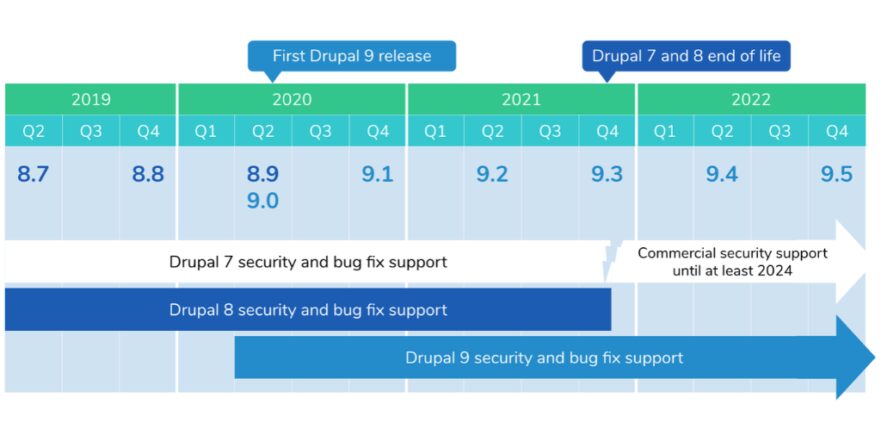 First Drupal 9 release

Drupal 7 and 8 end of life

| 2019 | | | 2020 | | | | 2021 | | | | 2022 | | | |
|---|---|---|---|---|---|---|---|---|---|---|---|---|---|---|
| Q2 | Q3 | Q4 | Q1 | Q2 | Q3 | Q4 | Q1 | Q2 | Q3 | Q4 | Q1 | Q2 | Q3 | Q4 |
| 8.7 | | 8.8 | | 8.9 9.0 | | 9.1 | | 9.2 | | 9.3 | | 9.4 | | 9.5 |

Drupal 7 security and bug fix support

Commercial security support until at least 2024

Drupal 8 security and bug fix support

Drupal 9 security and bug fix support